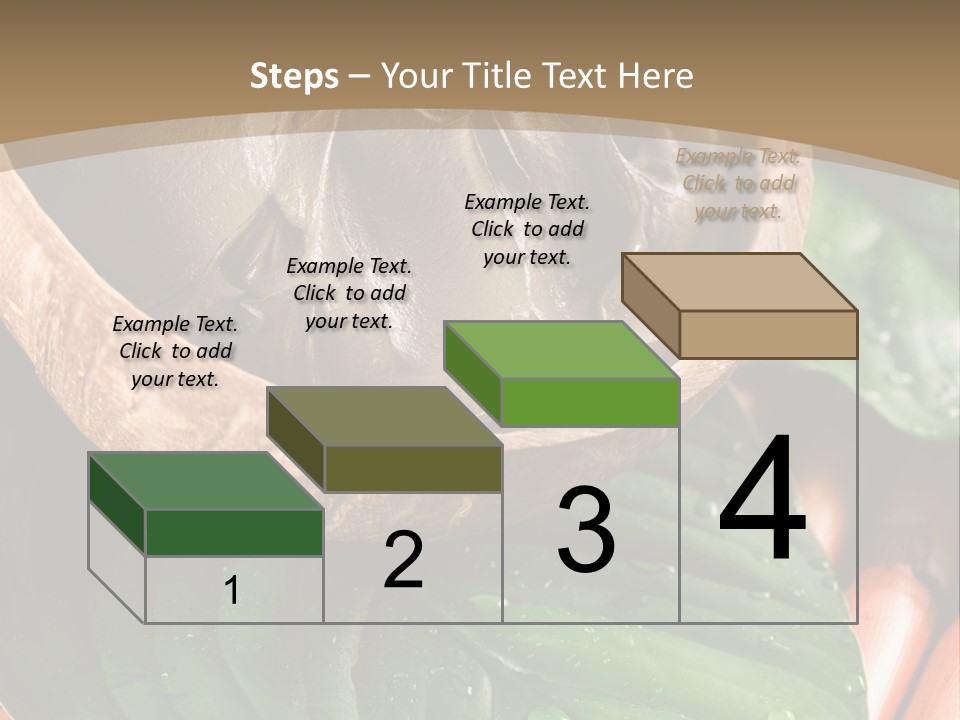 Steps – Your Title Text Here

Example Text. Click to add your text.

Example Text. Click to add your text.

Example Text. Click to add your text.

Example Text. Click to add your text.

1

2

3

4